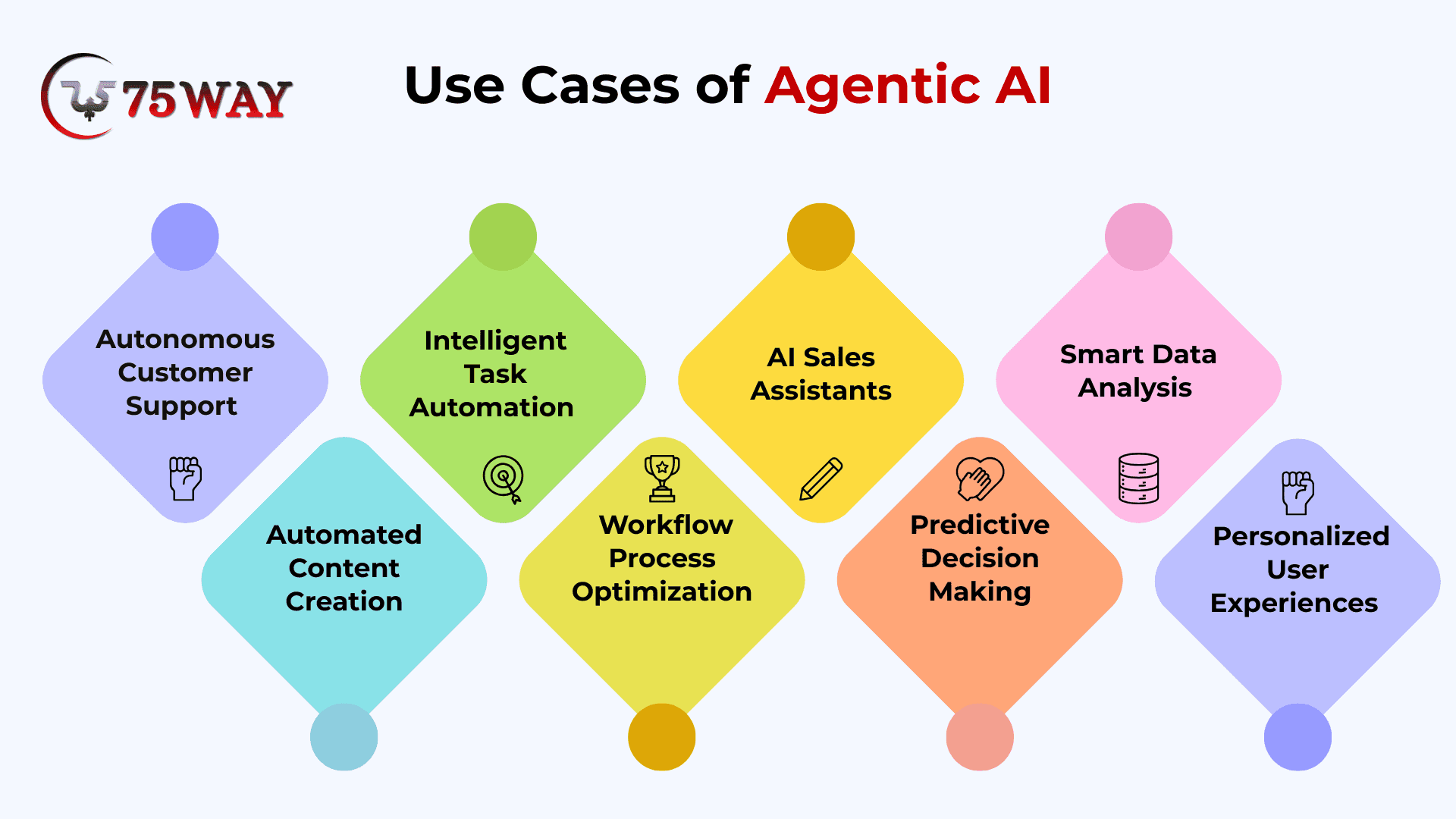 75WAY

Use Cases of Agentic AI

Autonomous Customer Support

Automated Content Creation

Intelligent Task Automation

Workflow Process Optimization

AI Sales Assistants

Predictive Decision Making

Smart Data Analysis

Personalized User Experiences